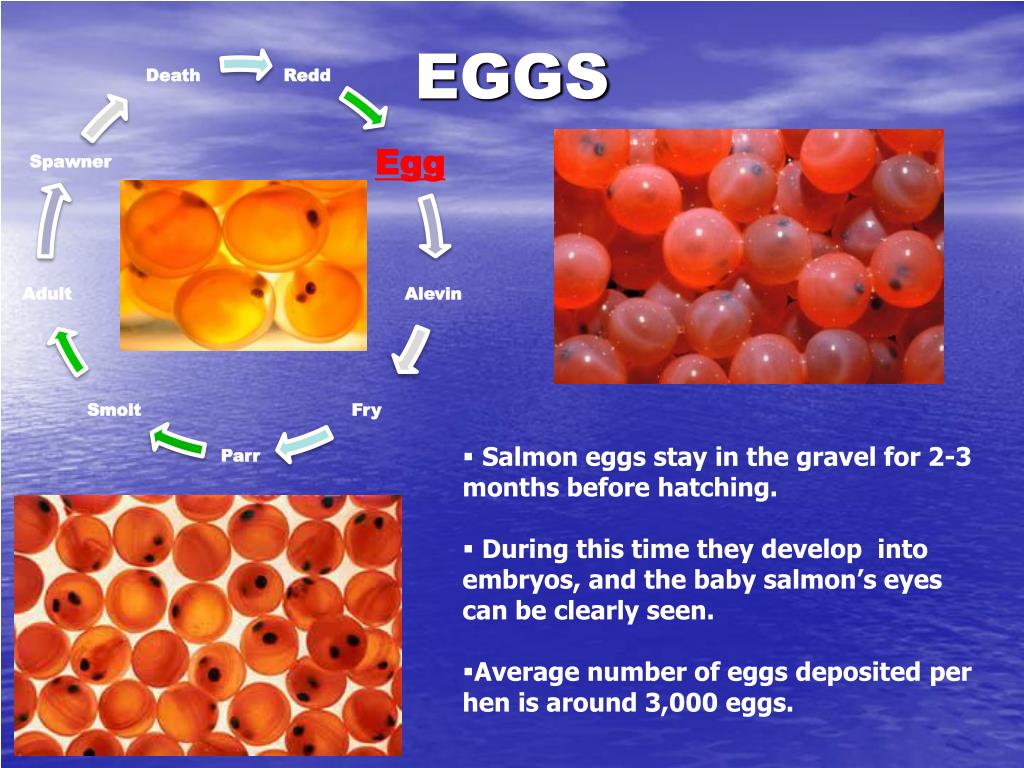 EGGS

Death
Redd
Egg
Alevin
Fry
Parr
Smolt
Adult
Spawner

▪ Salmon eggs stay in the gravel for 2-3 months before hatching.

▪ During this time they develop into embryos, and the baby salmon's eyes can be clearly seen.

▪Average number of eggs deposited per hen is around 3,000 eggs.